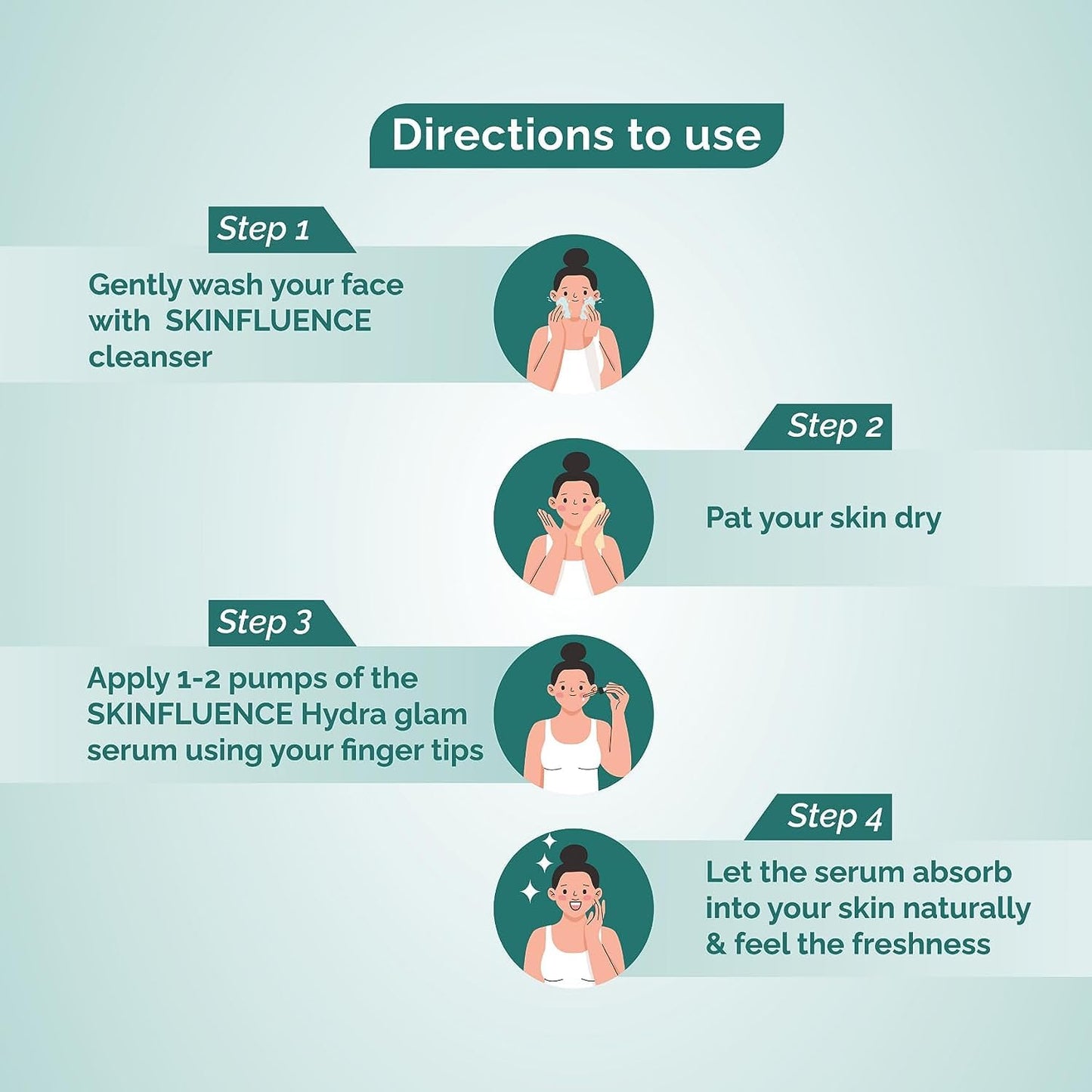 Directions to use

Step 1

Gently wash your face with SKINFLUENCE cleanser

Step 2

Pat your skin dry

Step 3

Apply 1-2 pumps of the SKINFLUENCE Hydra glam serum using your finger tips

Step 4

Let the serum absorb into your skin naturally & feel the freshness